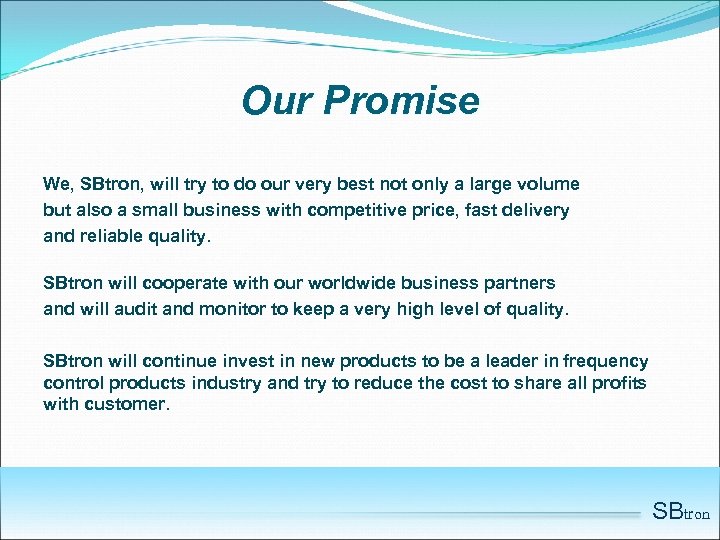 Our Promise

We, SBtron, will try to do our very best not only a large volume but also a small business with competitive price, fast delivery and reliable quality.

SBtron will cooperate with our worldwide business partners and will audit and monitor to keep a very high level of quality.

SBtron will continue invest in new products to be a leader in frequency control products industry and try to reduce the cost to share all profits with customer.

SBtron